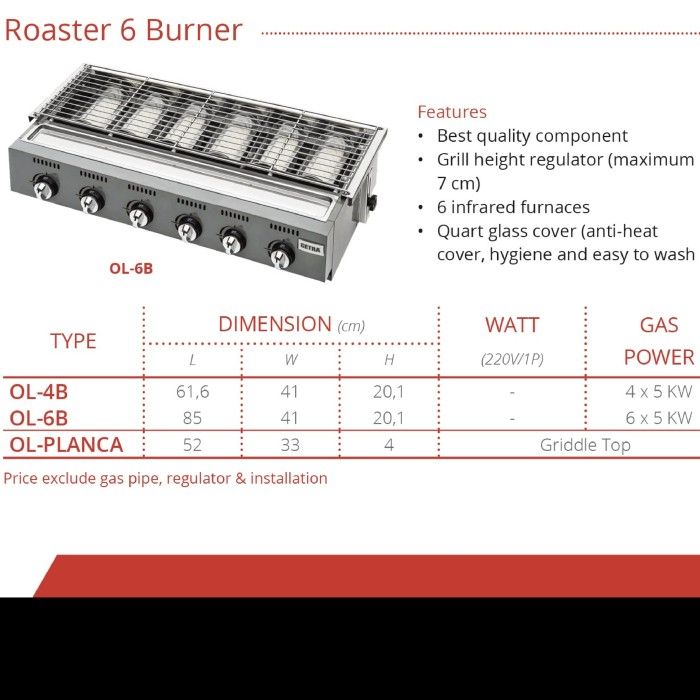 Roaster 6 Burner

GETRA

OL-6B

Features
• Best quality component
• Grill height regulator (maximum 7 cm)
• 6 infrared furnaces
• Quart glass cover (anti-heat cover, hygiene and easy to wash

| TYPE | DIMENSION (cm) L | W | H | WATT (220V/1P) | GAS POWER |
|---|---|---|---|---|---|
| OL-4B | 61,6 | 41 | 20,1 | - | 4 x 5 KW |
| OL-6B | 85 | 41 | 20,1 | - | 6 x 5 KW |
| OL-PLANCA | 52 | 33 | 4 | Griddle Top | |

Price exclude gas pipe, regulator & installation